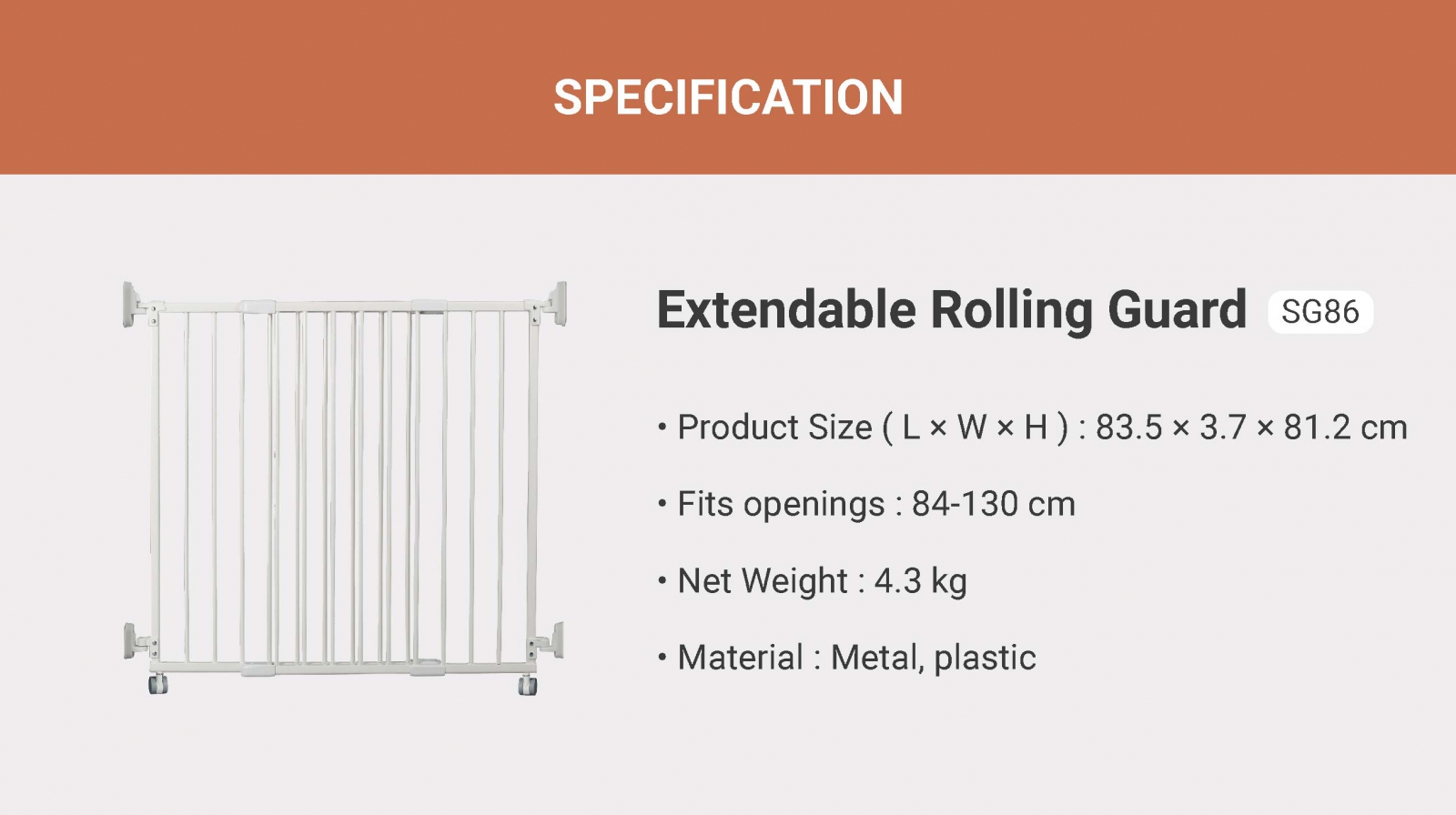 SPECIFICATION

Extendable Rolling Guard SG86

• Product Size ( L × W × H ) : 83.5 × 3.7 × 81.2 cm

• Fits openings : 84-130 cm

• Net Weight : 4.3 kg

• Material : Metal, plastic